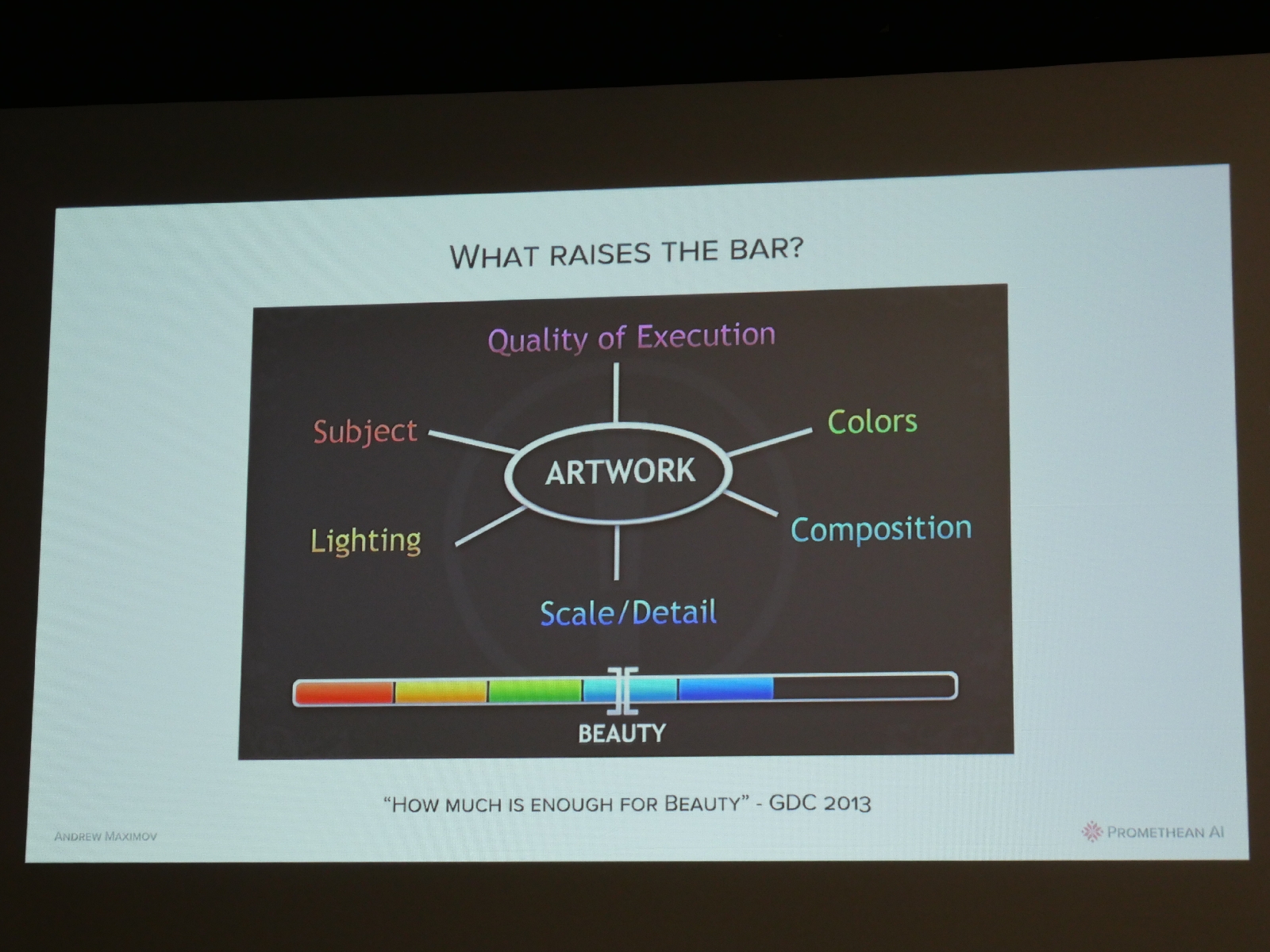 WHAT RAISES THE BAR?

Quality of Execution

Subject

Colors

ARTWORK

Lighting

Composition

Scale/Detail

BEAUTY

"HOW MUCH IS ENOUGH FOR BEAUTY" - GDC 2013

ANDREW MAXIMOV

PROMETHEAN AI